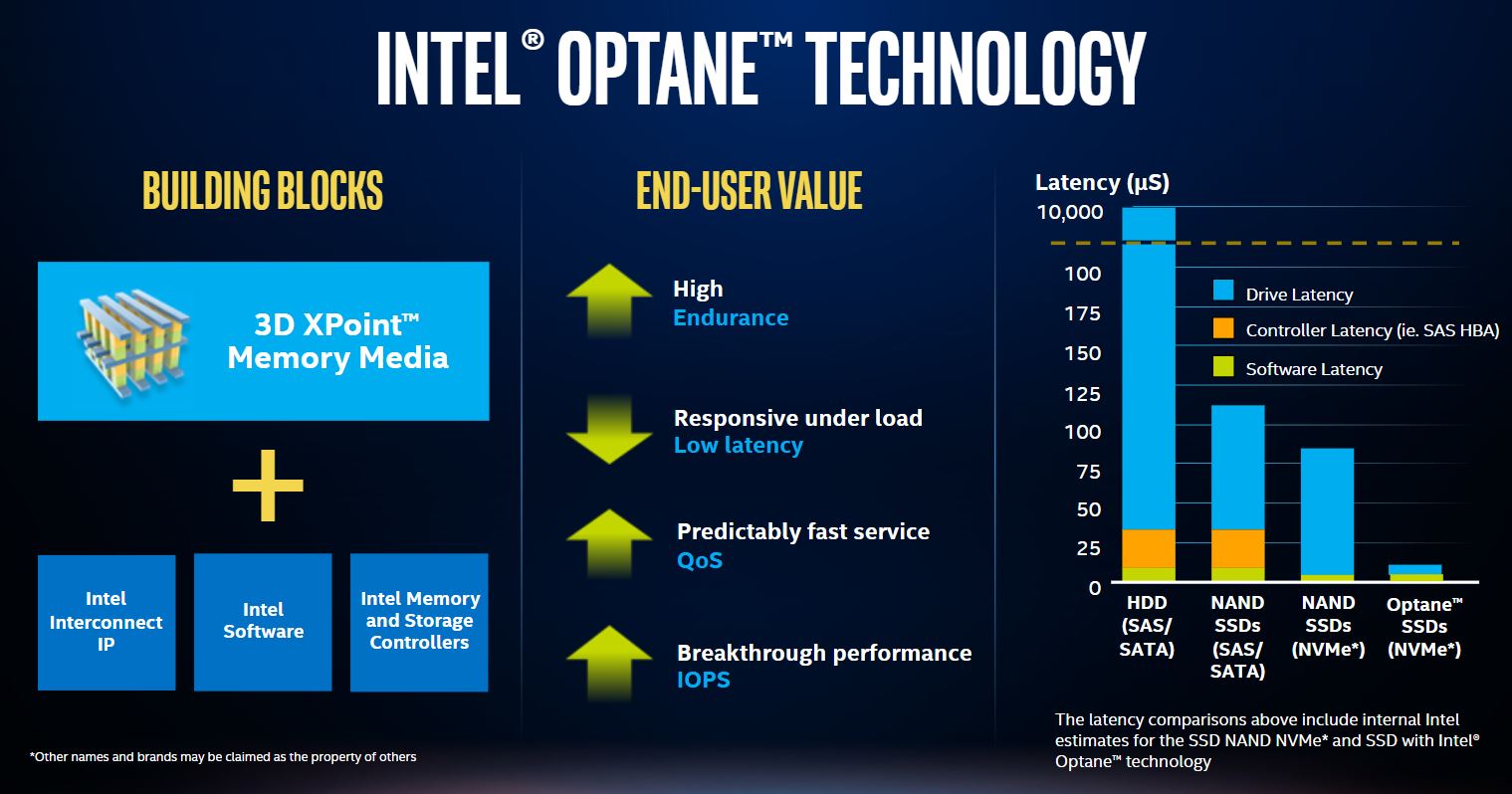 INTEL® OPTANE™ TECHNOLOGY

BUILDING BLOCKS

3D XPoint™ Memory Media

+

Intel Interconnect IP

Intel Software

Intel Memory and Storage Controllers

*Other names and brands may be claimed as the property of others

END-USER VALUE

High
Endurance

Responsive under load
Low latency

Predictably fast service
QoS

Breakthrough performance
IOPS

Latency (µS)
10,000
100
175
150
125
100
75
50
25
0

Drive Latency
Controller Latency (ie. SAS HBA)
Software Latency

HDD (SAS/ SATA)
NAND SSDs (SAS/ SATA)
NAND SSDs (NVMe*)
Optane™ SSDs (NVMe*)

The latency comparisons above include internal Intel estimates for the SSD NAND NVMe* and SSD with Intel® Optane™ technology